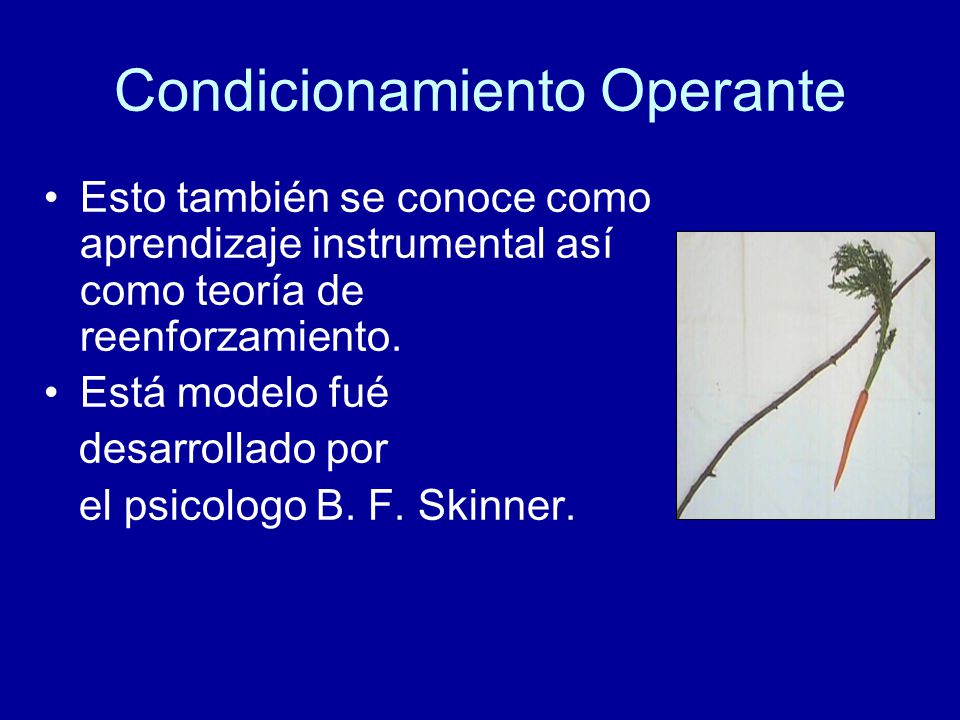 Condicionamiento Operante

• Esto también se conoce como aprendizaje instrumental así como teoría de reenforzamiento.

• Está modelo fué desarrollado por el psicologo B. F. Skinner.